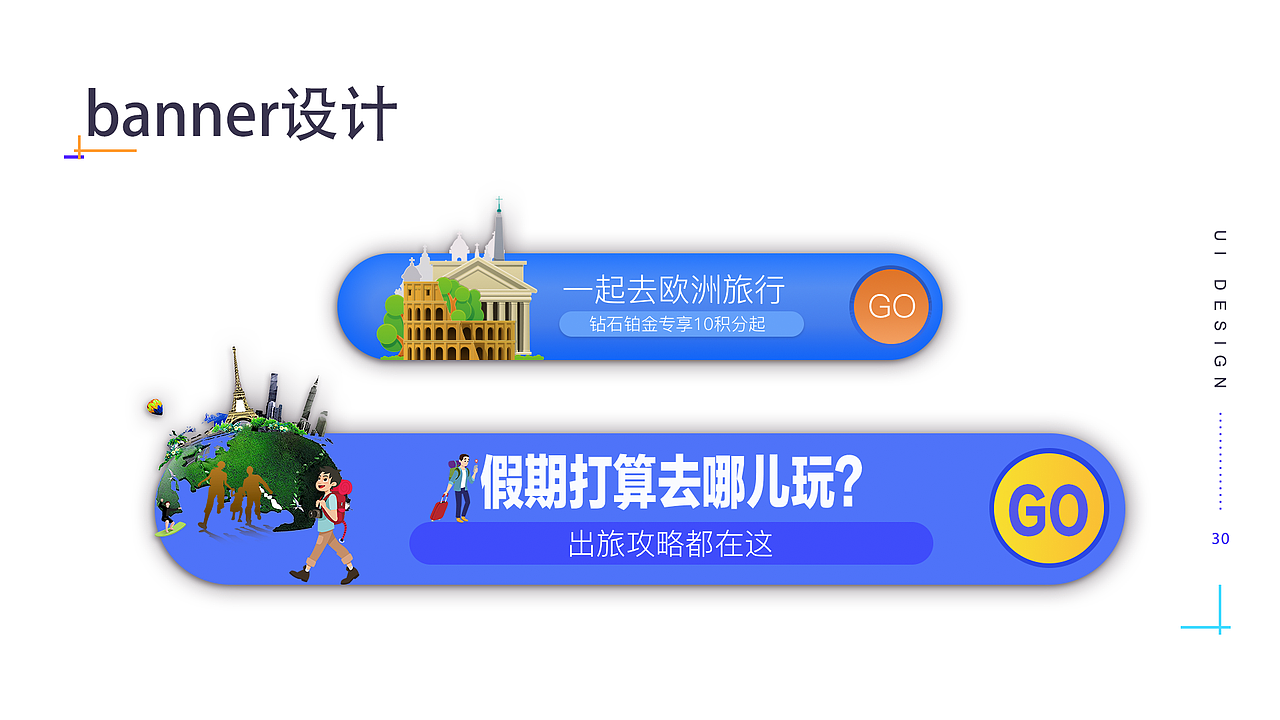 banner设计

一起去欧洲旅行
钻石铂金专享10积分起
GO

假期打算去哪儿玩?
出旅攻略都在这
GO

UI DESIGN
30